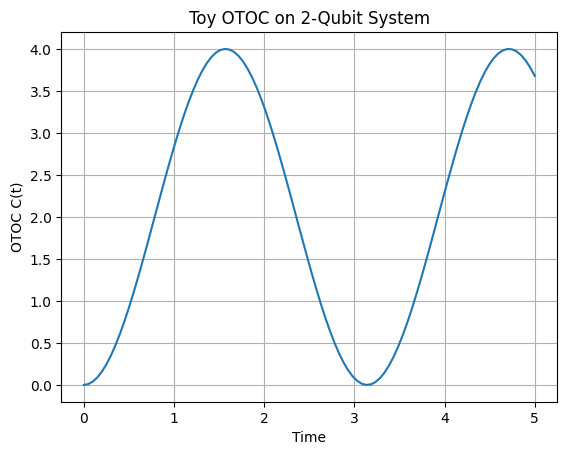 Toy OTOC on 2-Qubit System

OTOC C(t)

4.0
3.5
3.0
2.5
2.0
1.5
1.0
0.5
0.0

0
1
2
3
4
5

Time